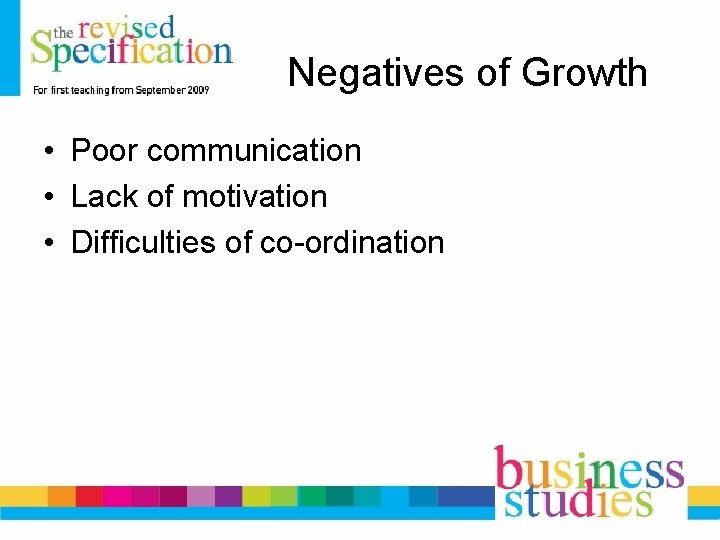 the revised Specification
For first teaching from September 2009

Negatives of Growth

• Poor communication
• Lack of motivation
• Difficulties of co-ordination

business studies